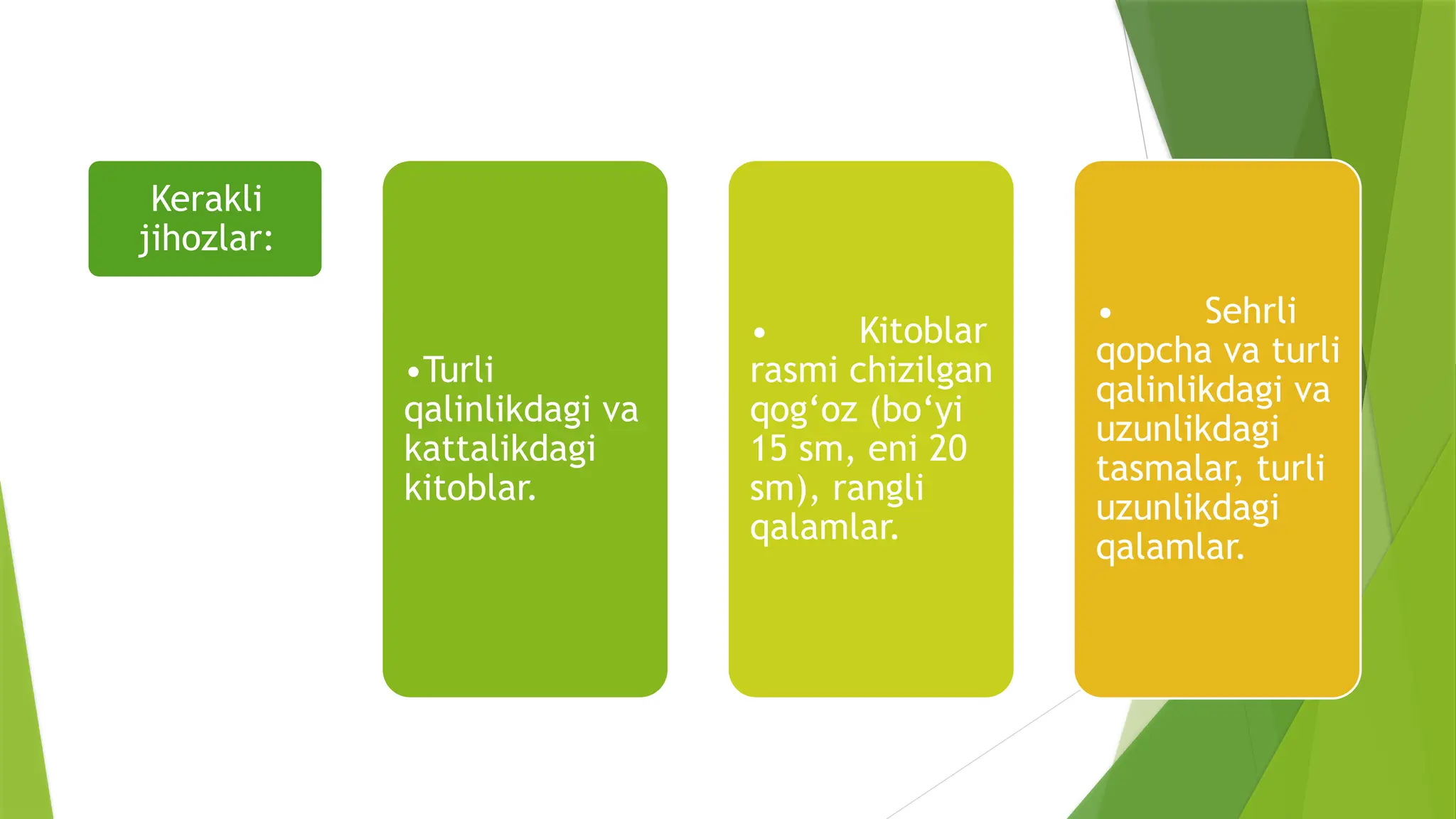 Kerakli jihozlar:

•Turli qalinlikdagi va kattalikdagi kitoblar.

• Kitoblar rasmi chizilgan qog‘oz (bo‘yi 15 sm, eni 20 sm), rangli qalamlar.

• Sehrli qopcha va turli qalinlikdagi va uzunlikdagi tasmalar, turli uzunlikdagi qalamlar.